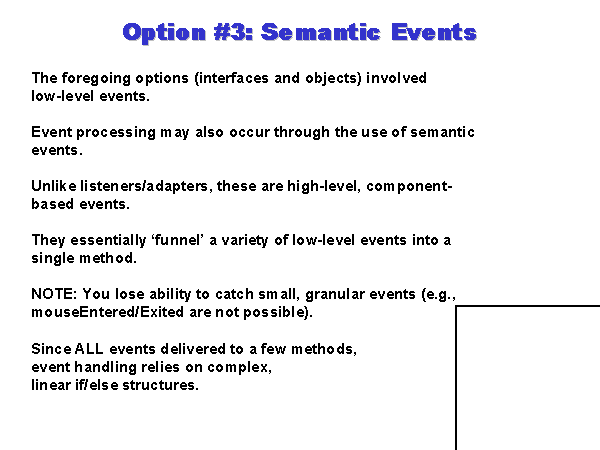 Option #3: Semantic Events

The foregoing options (interfaces and objects) involved low-level events.

Event processing may also occur through the use of semantic events.

Unlike listeners/adapters, these are high-level, component-based events.

They essentially ‘funnel’ a variety of low-level events into a single method.

NOTE: You lose ability to catch small, granular events (e.g., mouseEntered/Exited are not possible).

Since ALL events delivered to a few methods, event handling relies on complex, linear if/else structures.